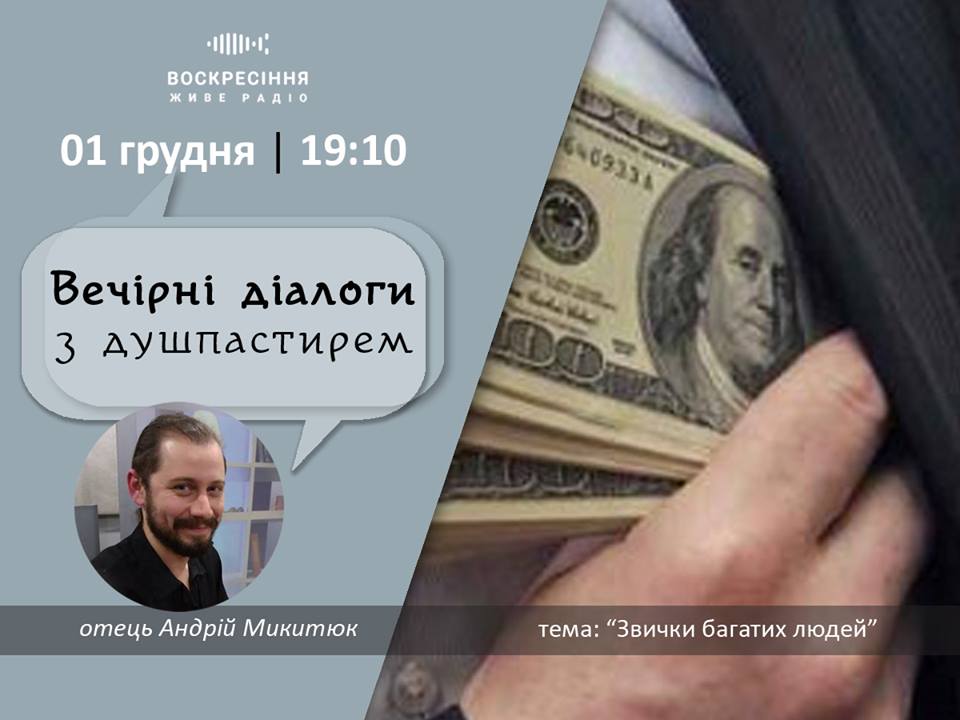 ВОСКРЕСІННЯ
ЖИВЕ РАДІО

01 грудня | 19:10

Вечірні діалоги
з душпастирем

отець Андрій Микитюк

тема: "Звички багатих людей"